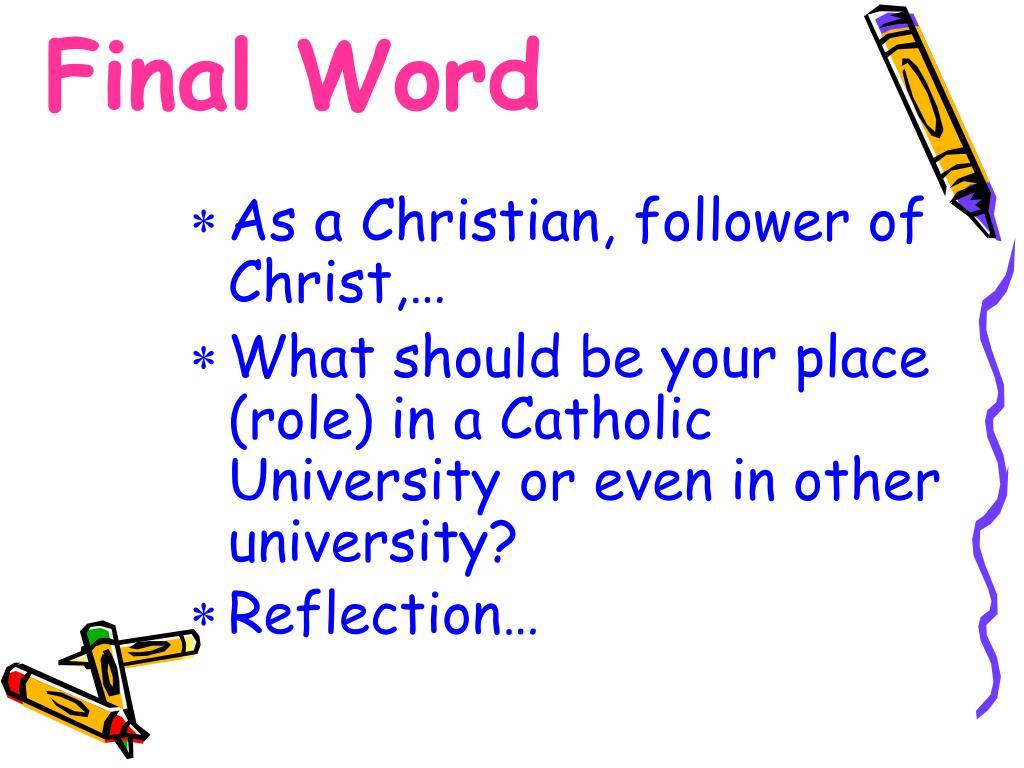 Final Word

* As a Christian, follower of Christ,…
* What should be your place (role) in a Catholic University or even in other university?
* Reflection…